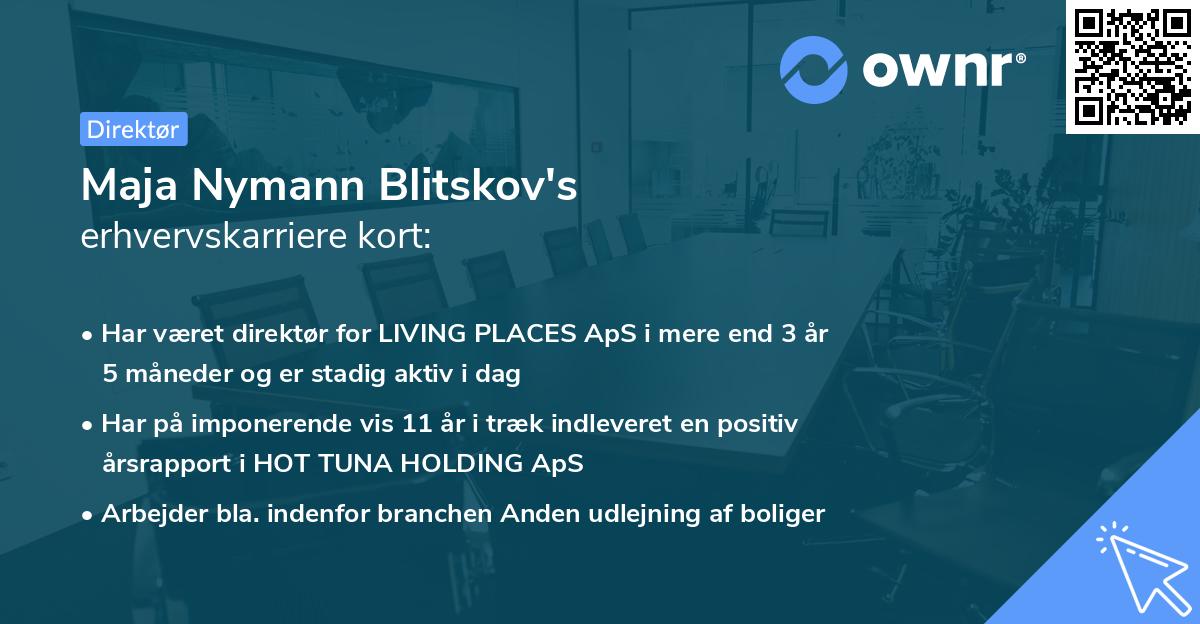 ownr®

Direktør

Maja Nymann Blitskov's
erhvervskarriere kort:

• Har været direktør for LIVING PLACES ApS i mere end 3 år 5 måneder og er stadig aktiv i dag

• Har på imponerende vis 11 år i træk indleveret en positiv årsrapport i HOT TUNA HOLDING ApS

• Arbejder bla. indenfor branchen Anden udlejning af boliger